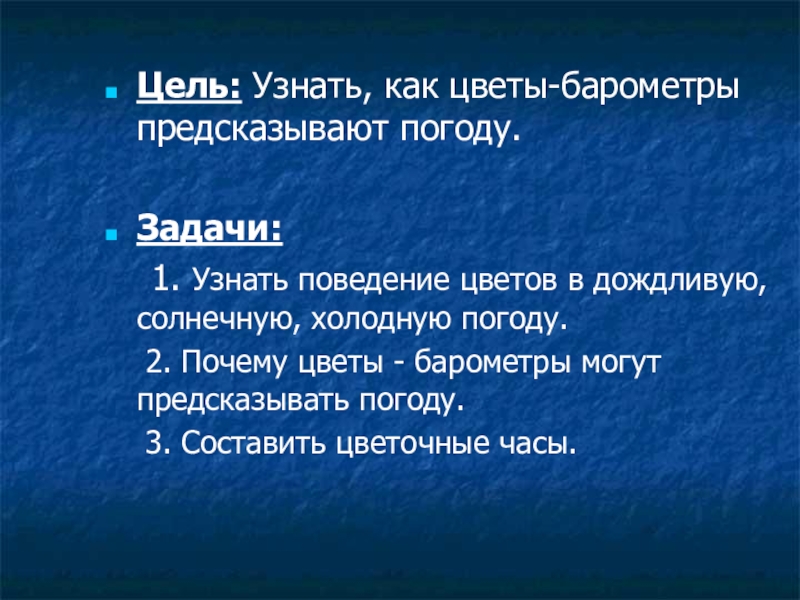 Цель: Узнать, как цветы-барометры предсказывают погоду.

Задачи:

1. Узнать поведение цветов в дождливую, солнечную, холодную погоду.

2. Почему цветы - барометры могут предсказывать погоду.

3. Составить цветочные часы.